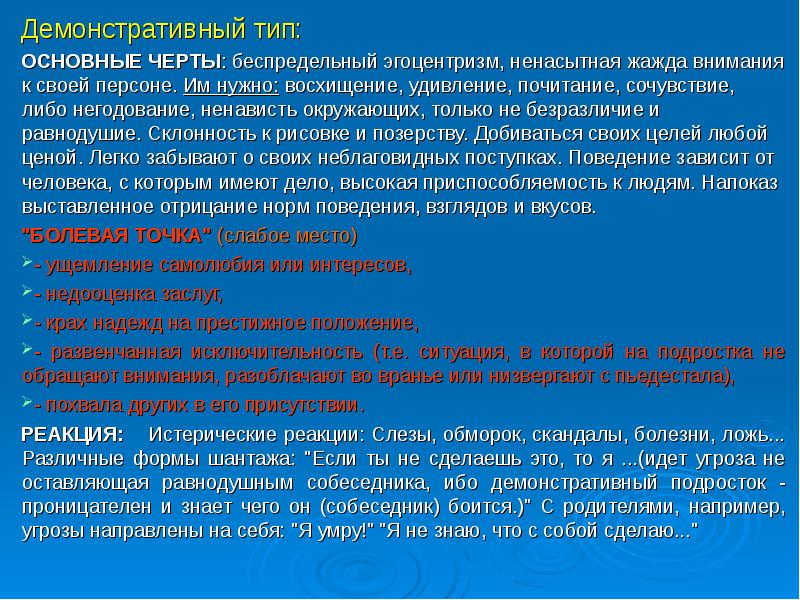 Демонстративный тип:

ОСНОВНЫЕ ЧЕРТЫ: беспредельный эгоцентризм, ненасытная жажда внимания к своей персоне. Им нужно: восхищение, удивление, почитание, сочувствие, либо негодование, ненависть окружающих, только не безразличие и равнодушие. Склонность к рисовке и позерству. Добиваться своих целей любой ценой. Легко забывают о своих неблаговидных поступках. Поведение зависит от человека, с которым имеют дело, высокая приспособляемость к людям. Напоказ выставленное отрицание норм поведения, взглядов и вкусов.

"БОЛЕВАЯ ТОЧКА" (слабое место)

- ущемление самолюбия или интересов,

- недооценка заслуг,

- крах надежд на престижное положение,

- развенчанная исключительность (т.е. ситуация, в которой на подростка не обращают внимания, разоблачают во вранье или низвергают с пьедестала),

- похвала других в его присутствии.

РЕАКЦИЯ: Истерические реакции: Слезы, обморок, скандалы, болезни, ложь... Различные формы шантажа: "Если ты не сделаешь это, то я ...(идет угроза не оставляющая равнодушным собеседника, ибо демонстративный подросток - проницателен и знает чего он (собеседник) боится.)" С родителями, например, угрозы направлены на себя: "Я умру!" "Я не знаю, что с собой сделаю..."